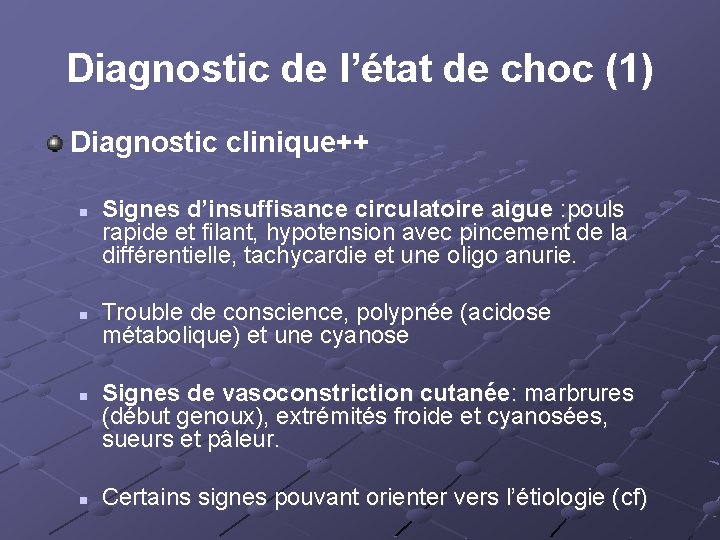 Diagnostic de l’état de choc (1)

Diagnostic clinique++

Signes d’insuffisance circulatoire aigue :pouls rapide et filant, hypotension avec pincement de la différentielle, tachycardie et une oligo anurie.

Trouble de conscience, polypnée (acidose métabolique) et une cyanose

Signes de vasoconstriction cutanée: marbrures (début genoux), extrémités froide et cyanosées, sueurs et pâleur.

Certains signes pouvant orienter vers l’étiologie (cf)